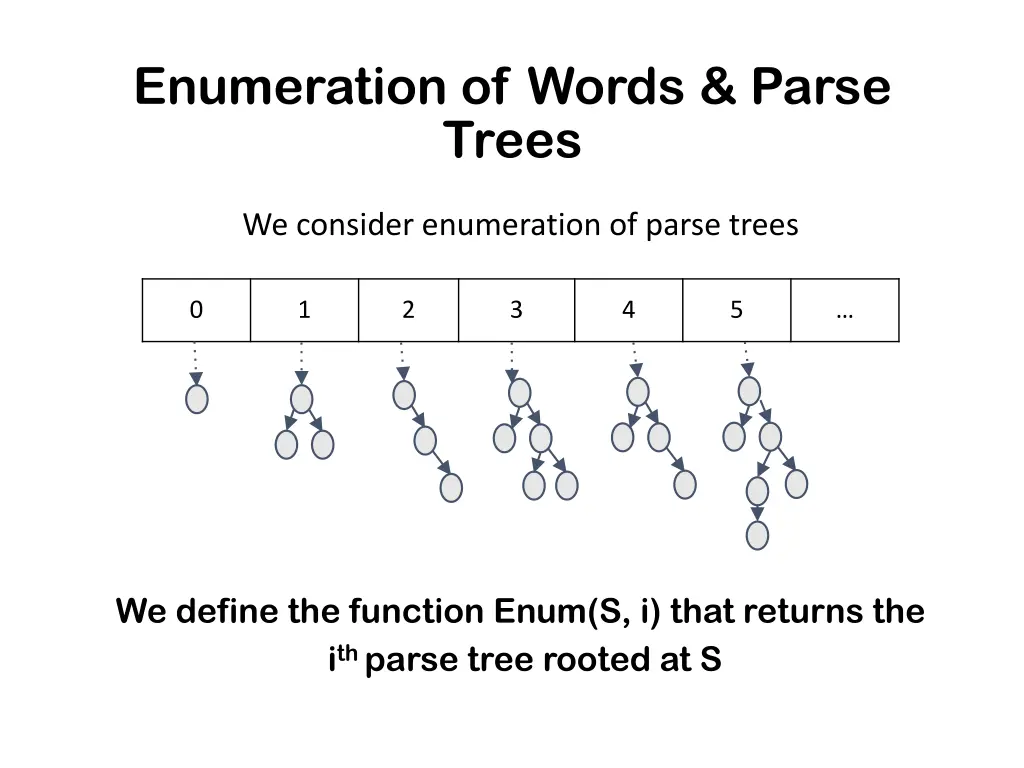 Enumeration of Words & Parse Trees

We consider enumeration of parse trees

| 0 | 1 | 2 | 3 | 4 | 5 | … |
|---|---|---|---|---|---|---|

We define the function Enum(S, i) that returns the $i^{th}$ parse tree rooted at S